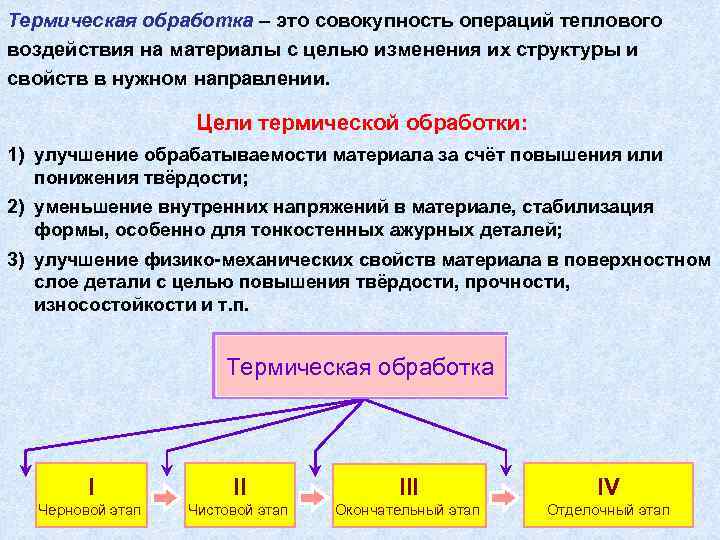 Термическая обработка – это совокупность операций теплового воздействия на материалы с целью изменения их структуры и свойств в нужном направлении.

Цели термической обработки:

1) улучшение обрабатываемости материала за счёт повышения или понижения твёрдости;

2) уменьшение внутренних напряжений в материале, стабилизация формы, особенно для тонкостенных ажурных деталей;

3) улучшение физико-механических свойств материала в поверхностном слое детали с целью повышения твёрдости, прочности, износостойкости и т.п.

Термическая обработка

I
Черновой этап

II
Чистовой этап

III
Окончательный этап

IV
Отделочный этап